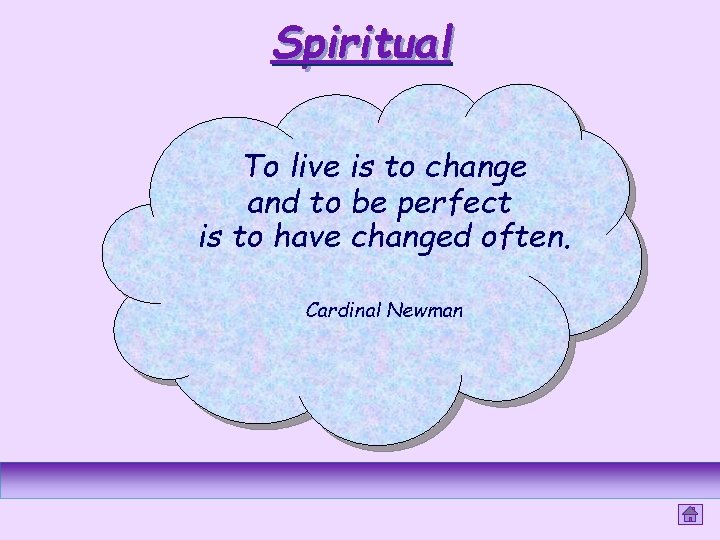 Spiritual

To live is to change and to be perfect is to have changed often.

Cardinal Newman